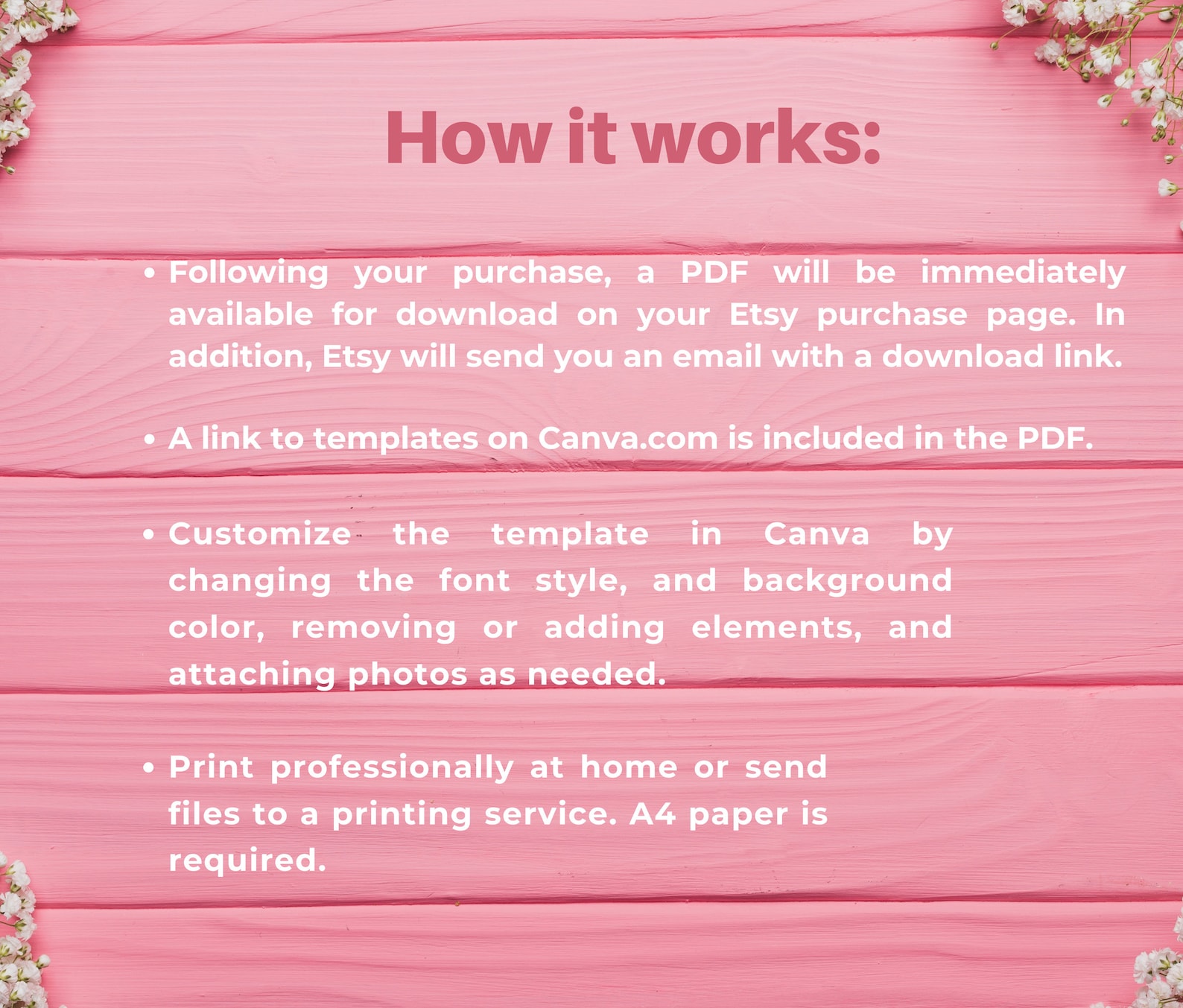 How it works:

• Following your purchase, a PDF will be immediately available for download on your Etsy purchase page. In addition, Etsy will send you an email with a download link.

• A link to templates on Canva.com is included in the PDF.

• Customize the template in Canva by changing the font style, and background color, removing or adding elements, and attaching photos as needed.

• Print professionally at home or send files to a printing service. A4 paper is required.